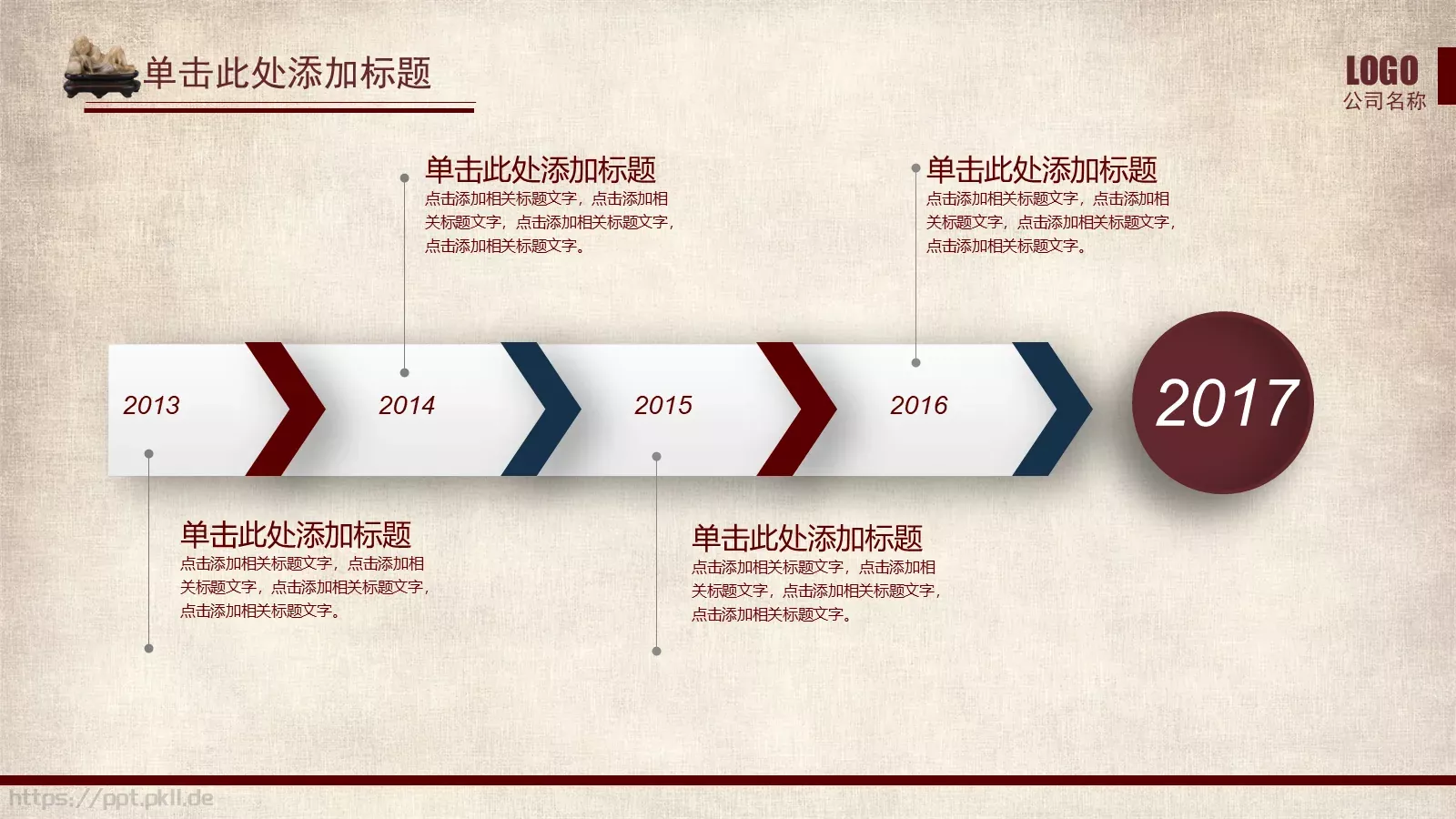 单击此处添加标题

LOGO
公司名称

单击此处添加标题
点击添加相关标题文字，点击添加相关标题文字，点击添加相关标题文字，点击添加相关标题文字。

单击此处添加标题
点击添加相关标题文字，点击添加相关标题文字，点击添加相关标题文字，点击添加相关标题文字。

2013
2014
2015
2016
2017

单击此处添加标题
点击添加相关标题文字，点击添加相关标题文字，点击添加相关标题文字，点击添加相关标题文字。

单击此处添加标题
点击添加相关标题文字，点击添加相关标题文字，点击添加相关标题文字，点击添加相关标题文字。

https://ppt.pkll.de